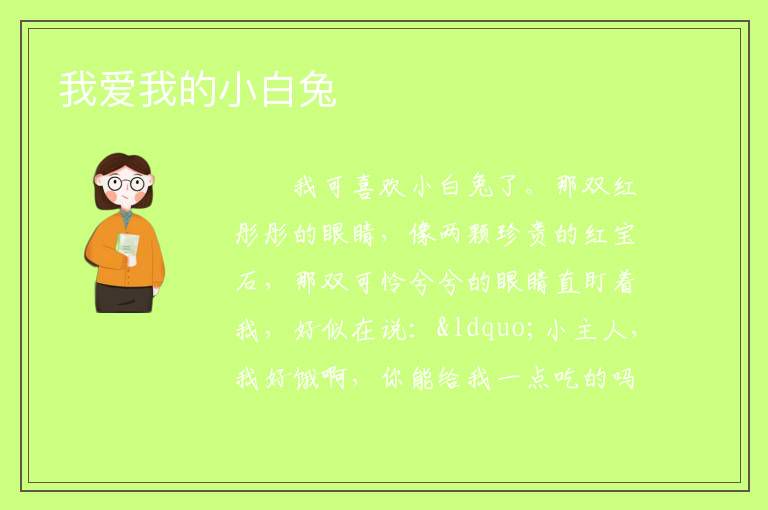 我爱我的小白兔

我可喜欢小白兔了。那双红彤彤的眼睛，像两颗珍贵的红宝石，那双可怜兮兮的眼睛直盯着我，好似在说：&ldquo;小主人，我好饿啊，你能给我一点吃的吗